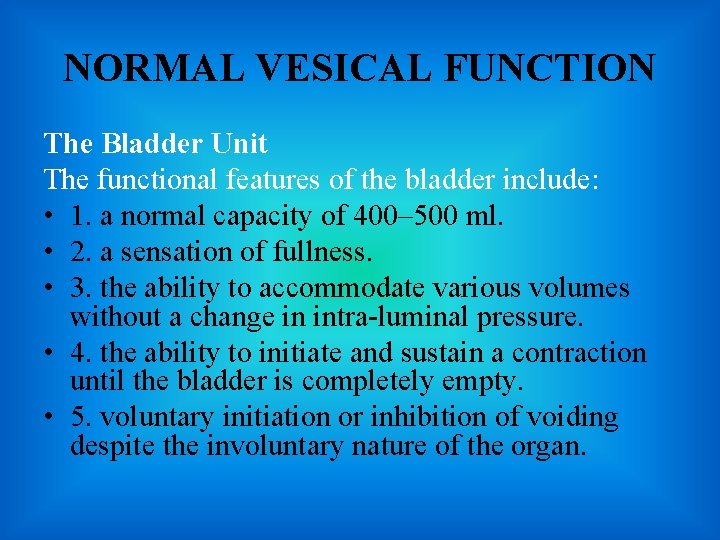 NORMAL VESICAL FUNCTION

The Bladder Unit
The functional features of the bladder include:

• 1. a normal capacity of 400–500 ml.
• 2. a sensation of fullness.
• 3. the ability to accommodate various volumes without a change in intra-luminal pressure.
• 4. the ability to initiate and sustain a contraction until the bladder is completely empty.
• 5. voluntary initiation or inhibition of voiding despite the involuntary nature of the organ.